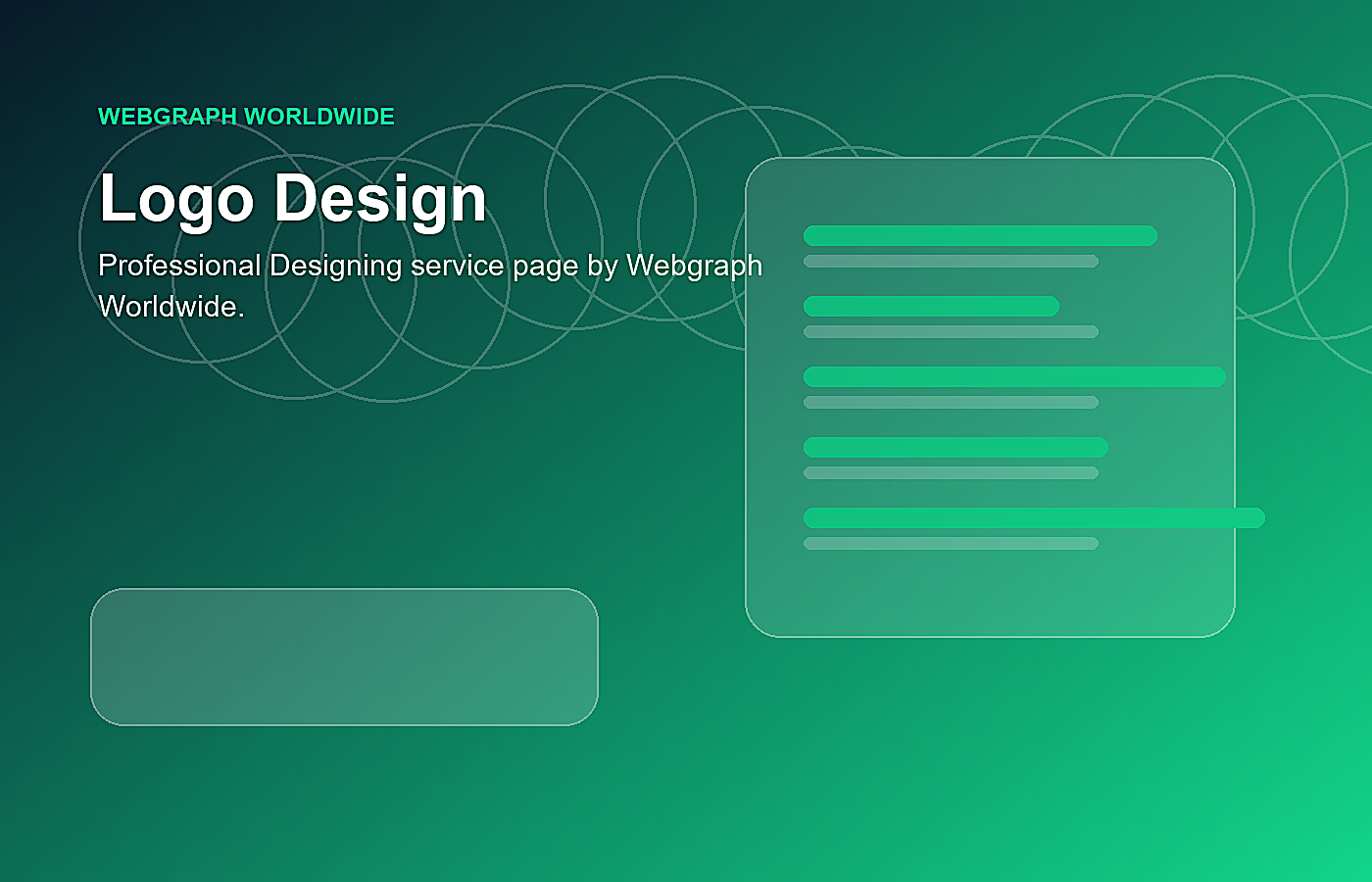 WEBGRAPH WORLDWIDE

Logo Design

Professional Designing service page by Webgraph Worldwide.